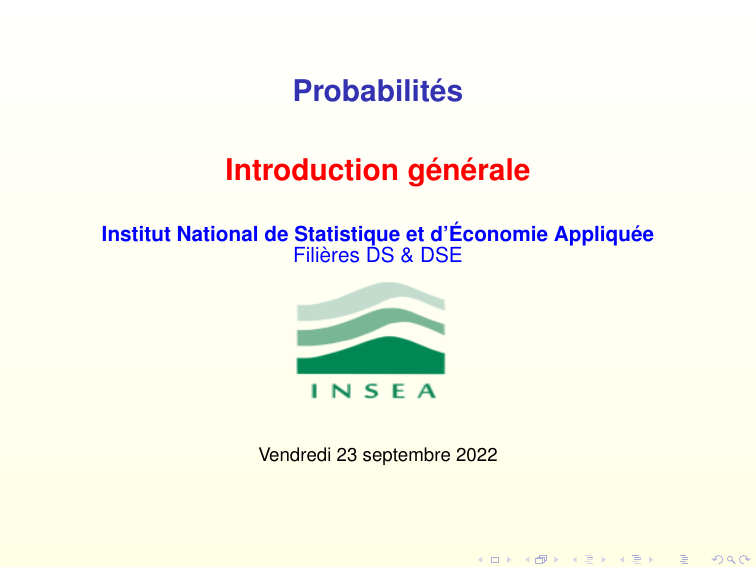 Probabilités

Introduction générale

Institut National de Statistique et d'Économie Appliquée
Filières DS & DSE

INSEA

Vendredi 23 septembre 2022